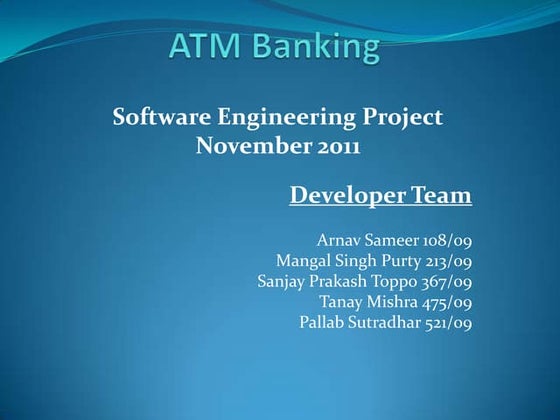 ATM Banking

Software Engineering Project
November 2011

Developer Team

Arnav Sameer 108/09
Mangal Singh Purty 213/09
Sanjay Prakash Toppo 367/09
Tanay Mishra 475/09
Pallab Sutradhar 521/09